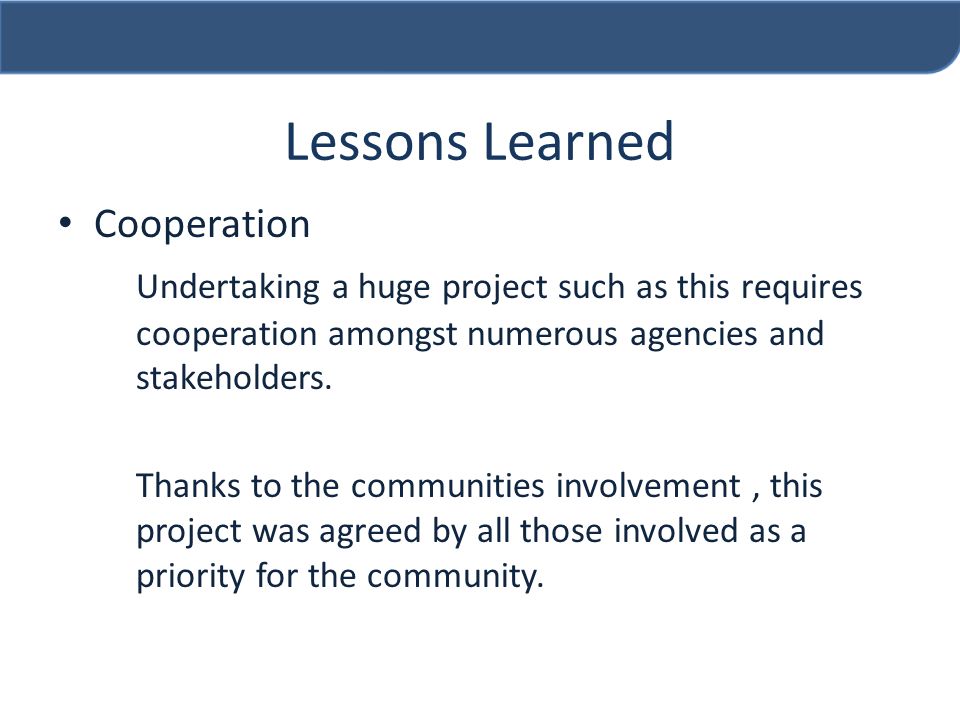 Lessons Learned

• Cooperation

Undertaking a huge project such as this requires cooperation amongst numerous agencies and stakeholders.

Thanks to the communities involvement , this project was agreed by all those involved as a priority for the community.